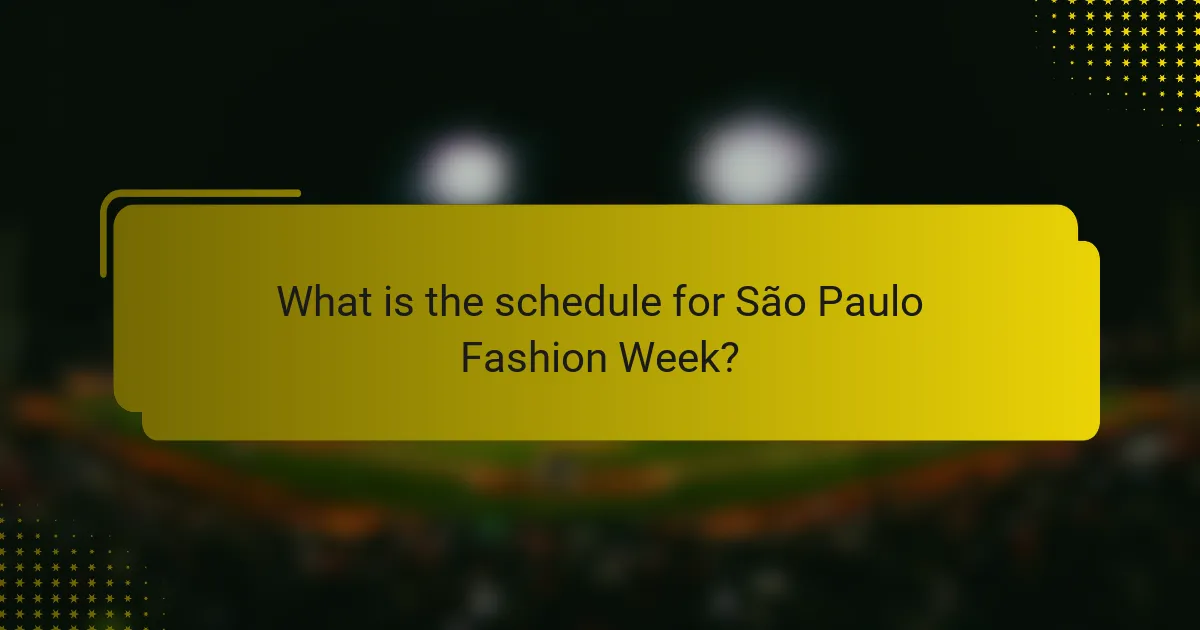 What is the schedule for São Paulo Fashion Week?